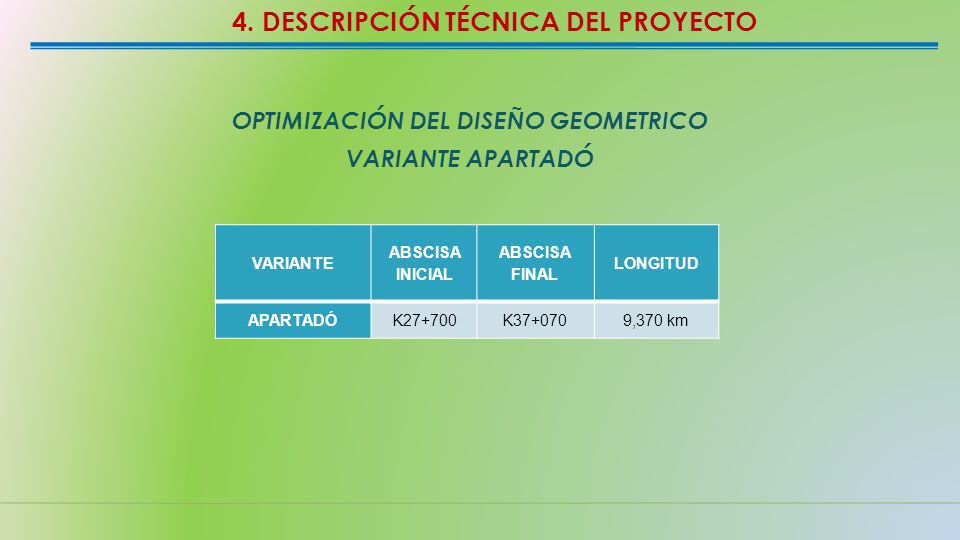 4. DESCRIPCIÓN TÉCNICA DEL PROYECTO

OPTIMIZACIÓN DEL DISEÑO GEOMETRICO
VARIANTE APARTADÓ

| VARIANTE | ABSCISA INICIAL | ABSCISA FINAL | LONGITUD |
|---|---|---|---|
| APARTADÓ | K27+700 | K37+070 | 9,370 km |